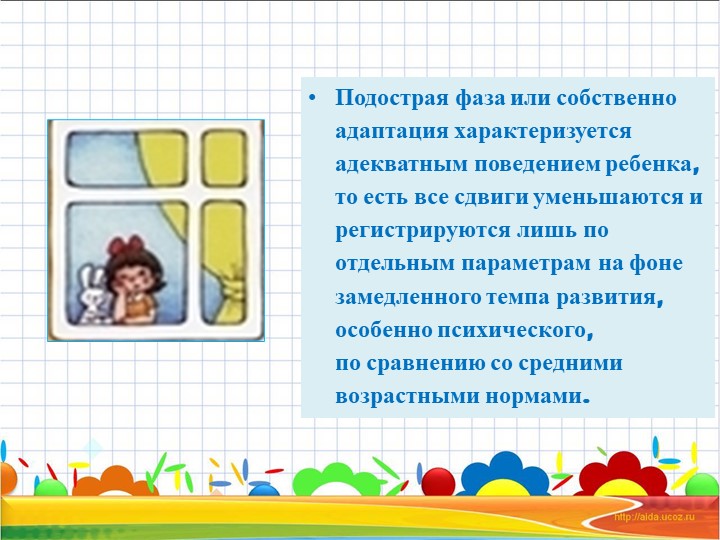 • Подострая фаза или собственно адаптация характеризуется адекватным поведением ребенка, то есть все сдвиги уменьшаются и регистрируются лишь по отдельным параметрам на фоне замедленного темпа развития, особенно психического, по сравнению со средними возрастными нормами.

http://aida.ucoz.ru